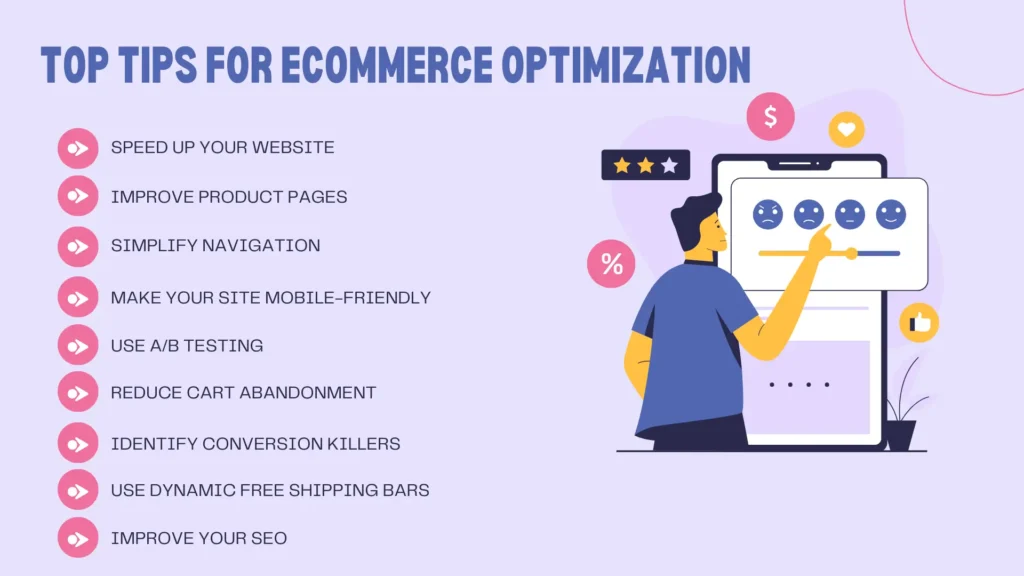 TOP TIPS FOR ECOMMERCE OPTIMIZATION

SPEED UP YOUR WEBSITE

IMPROVE PRODUCT PAGES

SIMPLIFY NAVIGATION

MAKE YOUR SITE MOBILE-FRIENDLY

USE A/B TESTING

REDUCE CART ABANDONMENT

IDENTIFY CONVERSION KILLERS

USE DYNAMIC FREE SHIPPING BARS

IMPROVE YOUR SEO

$

%